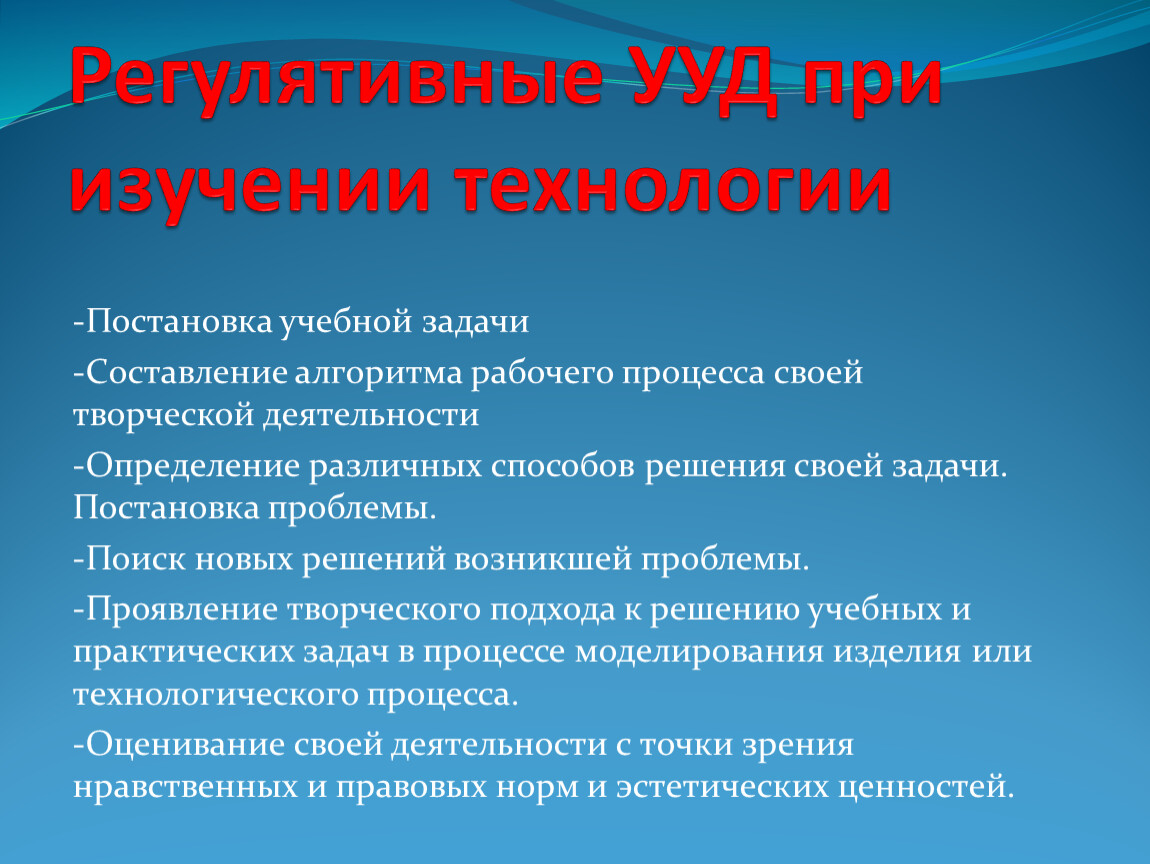 Регулятивные УУД при изучении технологии

-Постановка учебной задачи

-Составление алгоритма рабочего процесса своей творческой деятельности

-Определение различных способов решения своей задачи. Постановка проблемы.

-Поиск новых решений возникшей проблемы.

-Проявление творческого подхода к решению учебных и практических задач в процессе моделирования изделия или технологического процесса.

-Оценивание своей деятельности с точки зрения нравственных и правовых норм и эстетических ценностей.